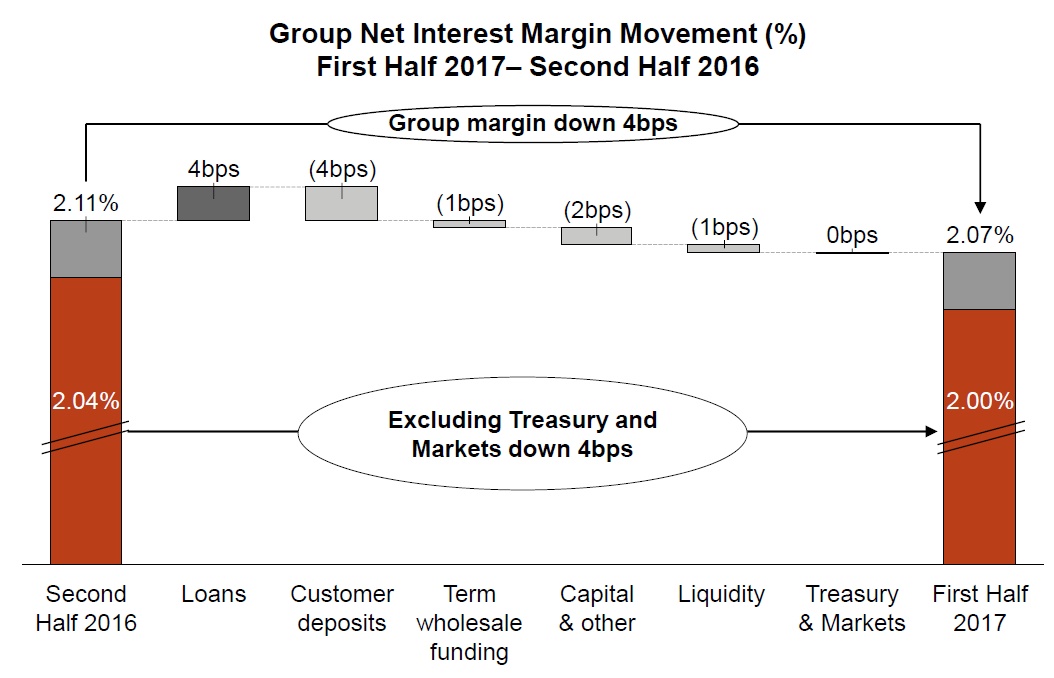 Group Net Interest Margin Movement (%)
First Half 2017– Second Half 2016

Group margin down 4bps

2.11%

4bps

(4bps)

(1bps)

(2bps)

(1bps)

0bps

2.07%

2.04%

Excluding Treasury and Markets down 4bps

2.00%

Second Half 2016

Loans

Customer deposits

Term wholesale funding

Capital & other

Liquidity

Treasury & Markets

First Half 2017